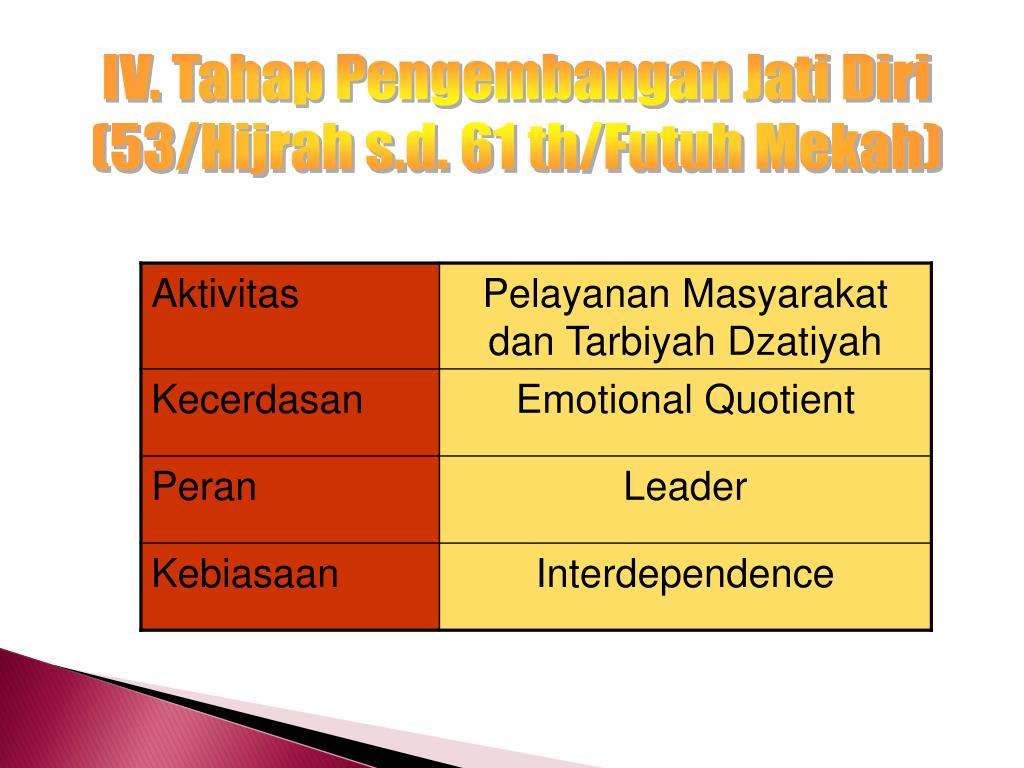 IV. Tahap Pengembangan Jati Diri
(53/Hijrah s.d. 61 th/Futuh Mekah)

| Aktivitas | Pelayanan Masyarakat dan Tarbiyah Dzatiyah |
|---|---|
| Kecerdasan | Emotional Quotient |
| Peran | Leader |
| Kebiasaan | Interdependence |